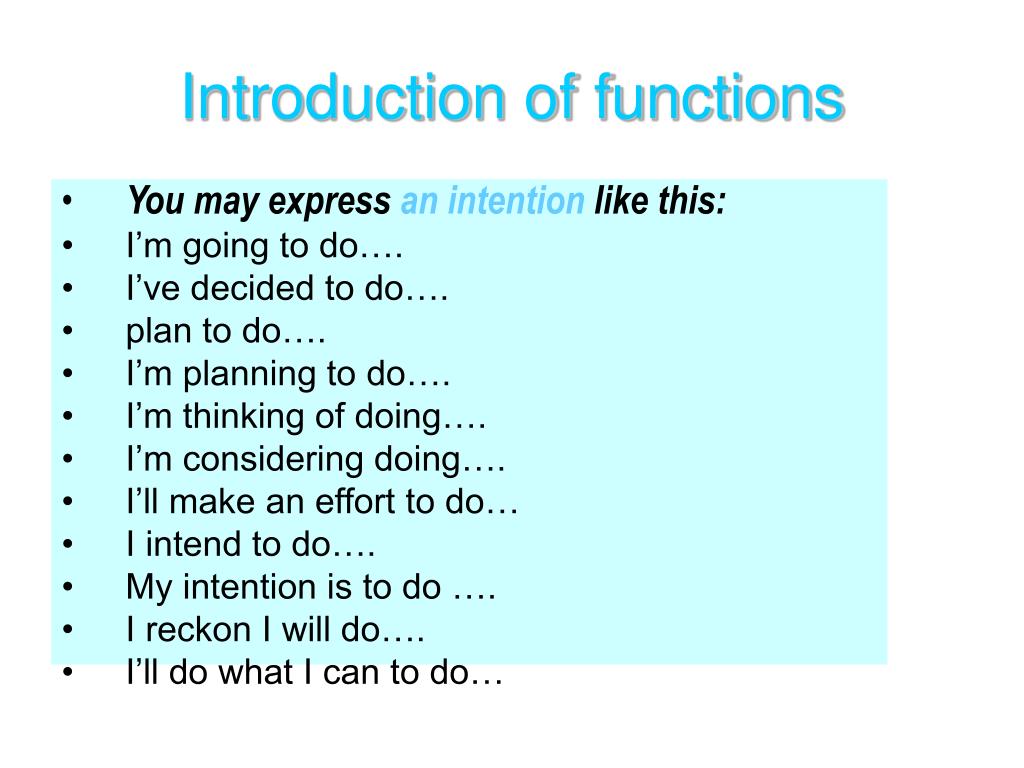 Introduction of functions

• You may express an intention like this:
• I’m going to do….
• I’ve decided to do….
• plan to do….
• I’m planning to do….
• I’m thinking of doing….
• I’m considering doing….
• I’ll make an effort to do…
• I intend to do….
• My intention is to do ….
• I reckon I will do….
• I’ll do what I can to do…